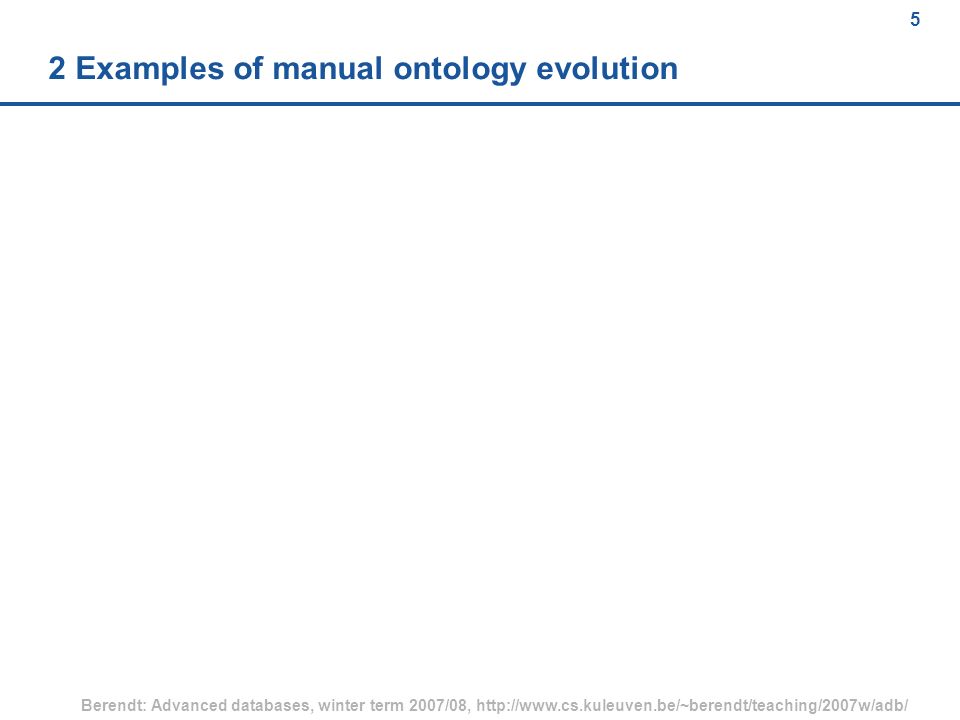 5

2 Examples of manual ontology evolution

Berendt: Advanced databases, winter term 2007/08, http://www.cs.kuleuven.be/~berendt/teaching/2007w/adb/